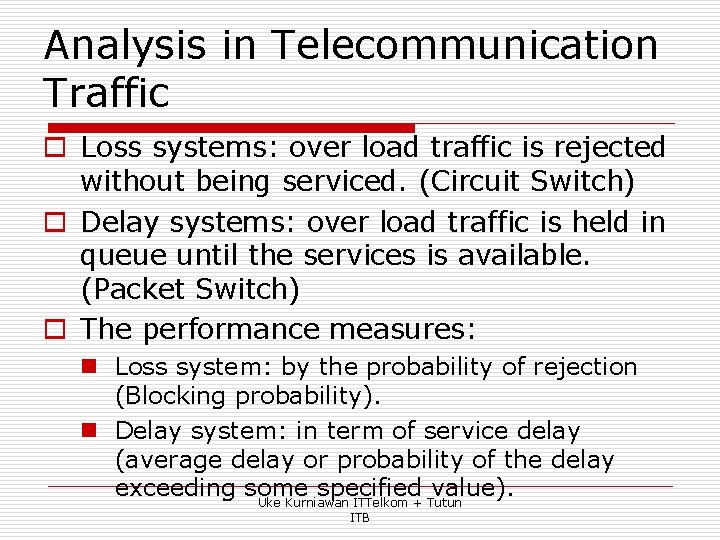 Analysis in Telecommunication Traffic

Loss systems: over load traffic is rejected without being serviced. (Circuit Switch)

Delay systems: over load traffic is held in queue until the services is available. (Packet Switch)

The performance measures:

Loss system: by the probability of rejection (Blocking probability).

Delay system: in term of service delay (average delay or probability of the delay exceeding some specified value).

Uke Kurniawan ITTelkom + Tutun ITB